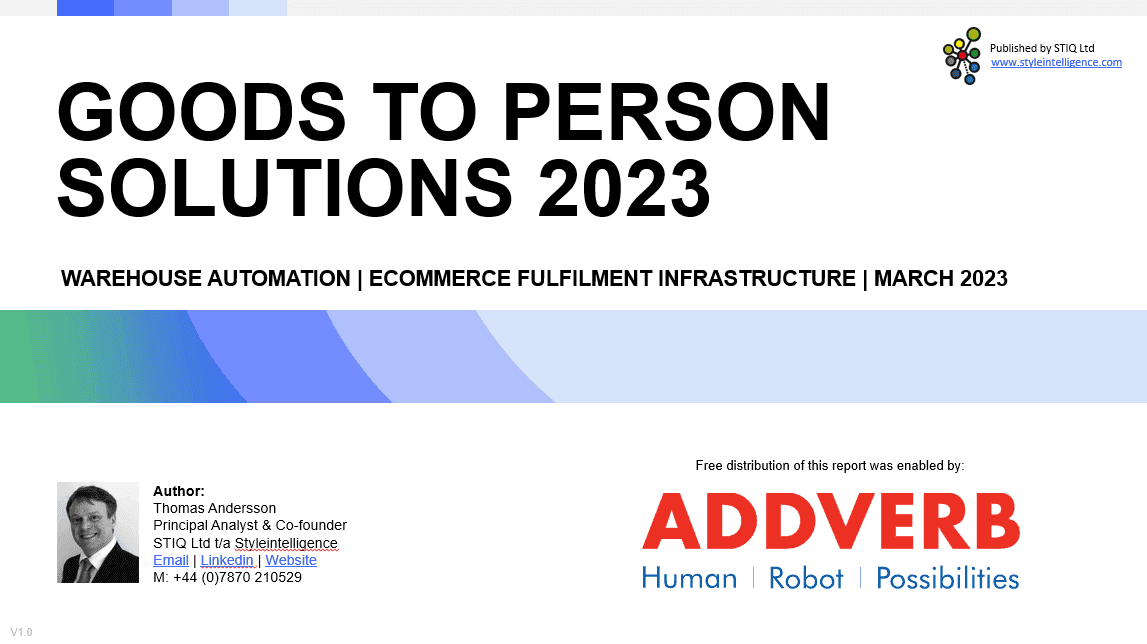 Published by STIQ Ltd
www.styleintelligence.com

GOODS TO PERSON SOLUTIONS 2023

WAREHOUSE AUTOMATION | ECOMMERCE FULFILMENT INFRASTRUCTURE | MARCH 2023

Author:
Thomas Andersson
Principal Analyst & Co-founder
STIQ Ltd t/a Styleintelligence
Email | Linkedin | Website
M: +44 (0)7870 210529

Free distribution of this report was enabled by:

ADDVERB
Human | Robot | Possibilities

V1.0